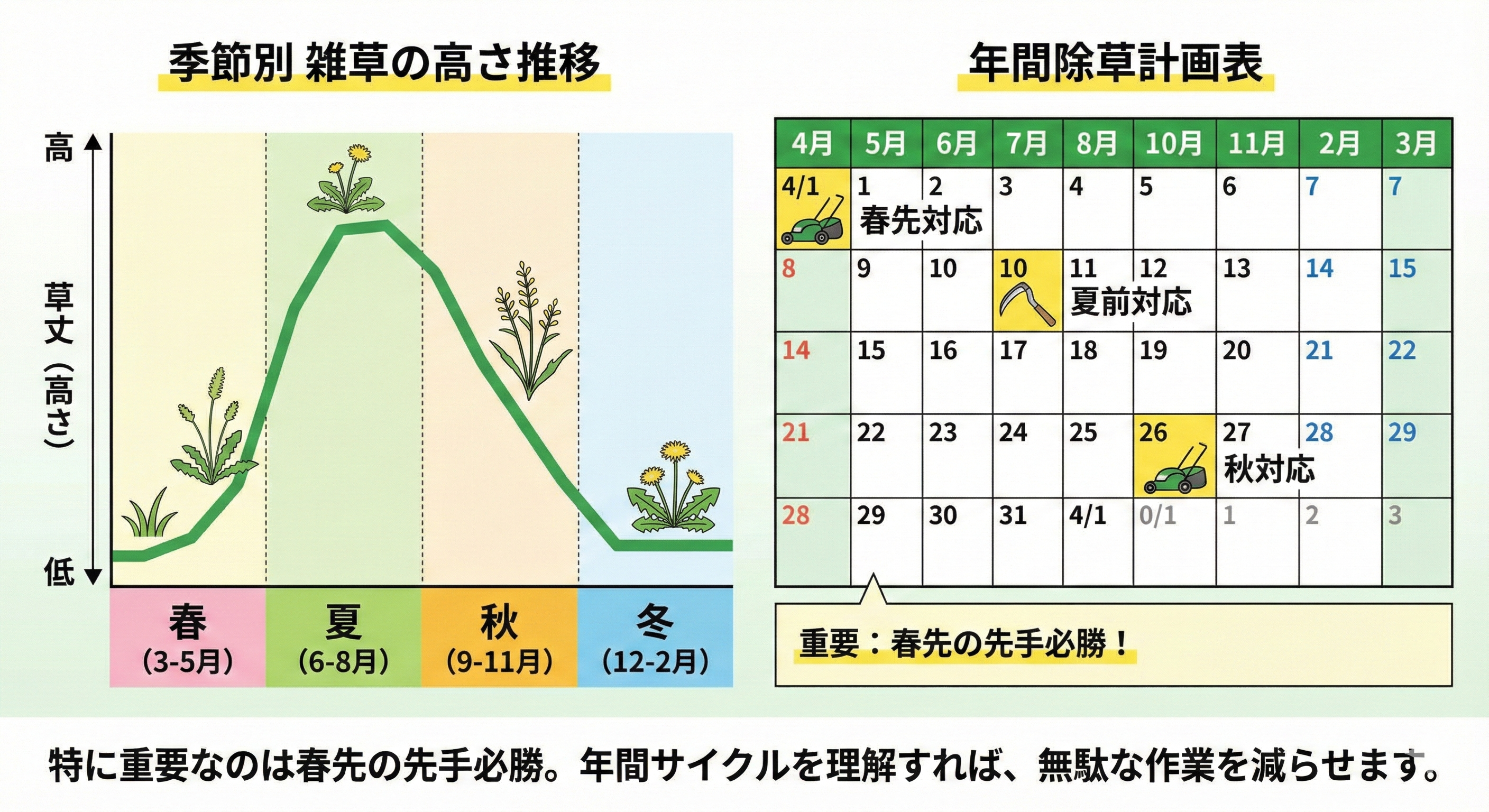 季節別 雑草の高さ推移

高

草丈（高さ）

低

春
（3-5月）

夏
（6-8月）

秋
（9-11月）

冬
（12-2月）

年間除草計画表

| 4月 | 5月 | 6月 | 7月 | 8月 | 10月 | 11月 | 2月 | 3月 |
|---|---|---|---|---|---|---|---|---|
| 4/1 | 1 春先対応 | 2 | 3 | 4 | 5 | 6 | 7 | 7 |
| 8 | 9 | 10 | 10 | 11 夏前対応 | 12 | 13 | 14 | 15 |
| 14 | 15 | 16 | 17 | 18 | 19 | 20 | 21 | 22 |
| 21 | 22 | 23 | 24 | 25 | 26 | 27 秋対応 | 28 | 29 |
| 28 | 29 | 30 | 31 | 4/1 | 0/1 | 1 | 2 | 3 |

重要：春先の先手必勝！

特に重要なのは春先の先手必勝。年間サイクルを理解すれば、無駄な作業を減らせます。